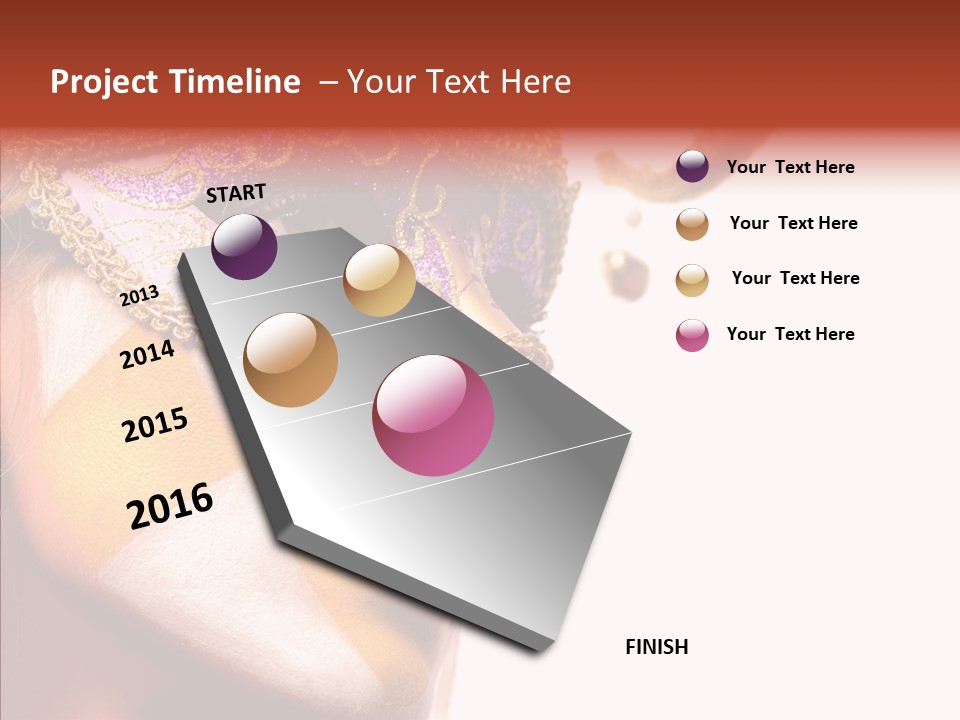 Project Timeline – Your Text Here

START

2013

2014

2015

2016

FINISH

Your Text Here

Your Text Here

Your Text Here

Your Text Here